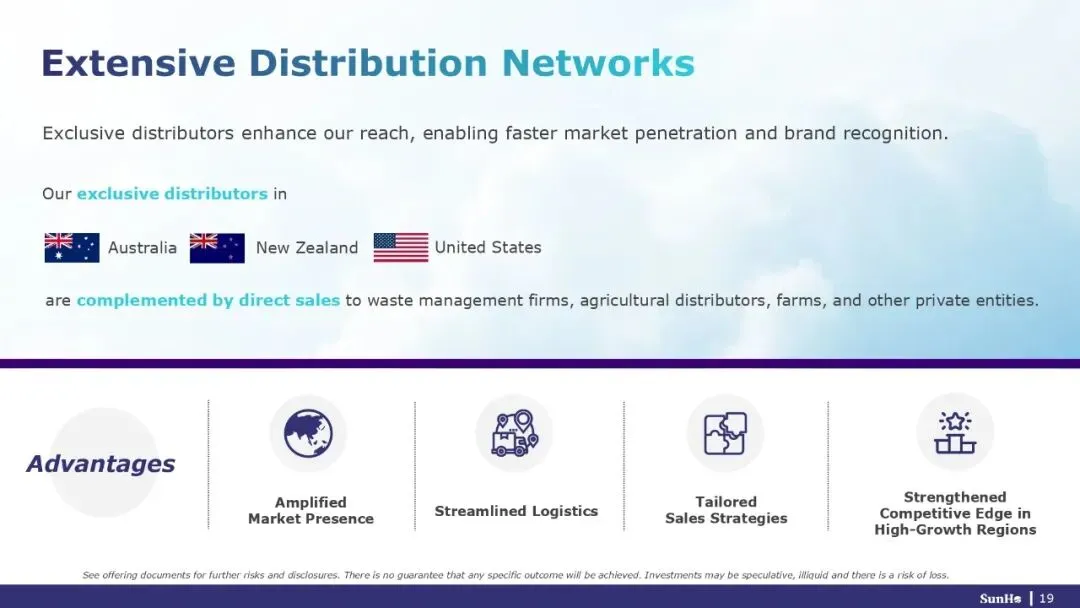 Extensive Distribution Networks

Exclusive distributors enhance our reach, enabling faster market penetration and brand recognition.

Our exclusive distributors in

Australia New Zealand United States

are complemented by direct sales to waste management firms, agricultural distributors, farms, and other private entities.

Advantages

Amplified Market Presence

Streamlined Logistics

Tailored Sales Strategies

Strengthened Competitive Edge in High-Growth Regions

See offering documents for further risks and disclosures. There is no guarantee that any specific outcome will be achieved. Investments may be speculative, illiquid and there is a risk of loss.

SunHo | 19